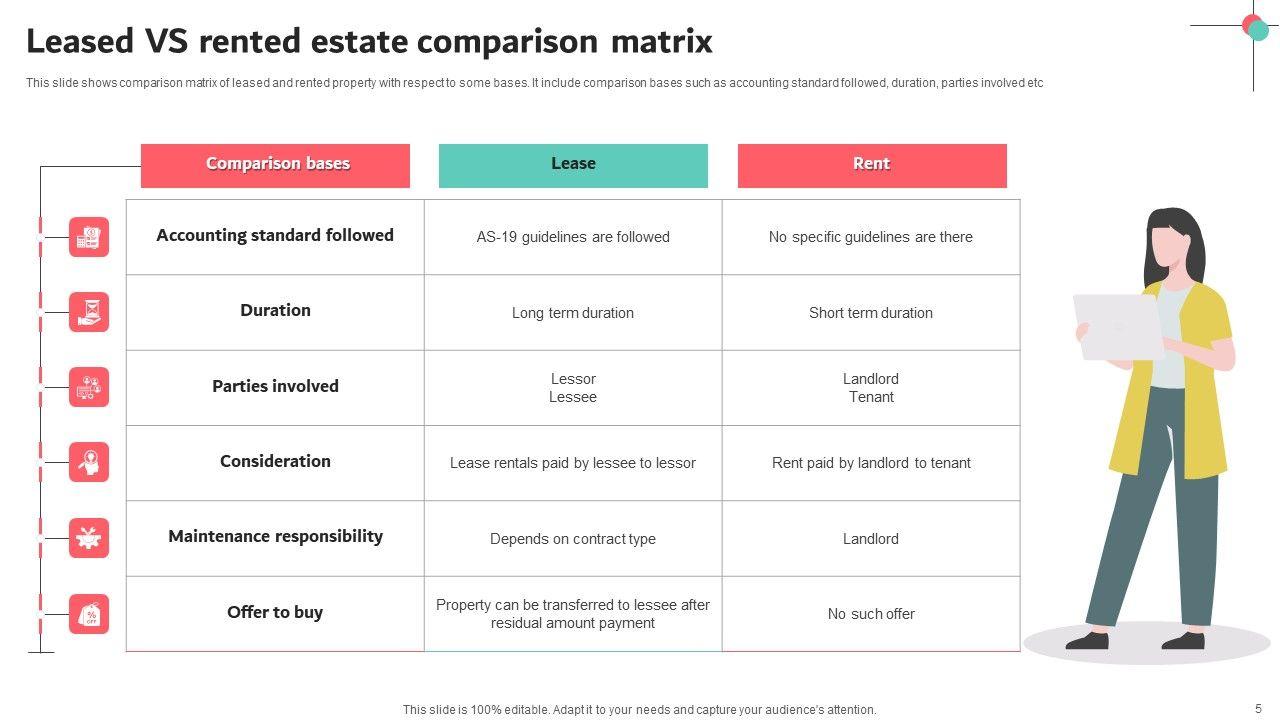 Leased VS rented estate comparison matrix

This slide shows comparison matrix of leased and rented property with respect to some bases. It include comparison bases such as accounting standard followed, duration, parties involved etc

| Comparison bases | Lease | Rent |
|---|---|---|
| Accounting standard followed | AS-19 guidelines are followed | No specific guidelines are there |
| Duration | Long term duration | Short term duration |
| Parties involved | Lessor Lessee | Landlord Tenant |
| Consideration | Lease rentals paid by lessee to lessor | Rent paid by landlord to tenant |
| Maintenance responsibility | Depends on contract type | Landlord |
| Offer to buy | Property can be transferred to lessee after residual amount payment | No such offer |

This slide is 100% editable. Adapt it to your needs and capture your audience's attention.

5